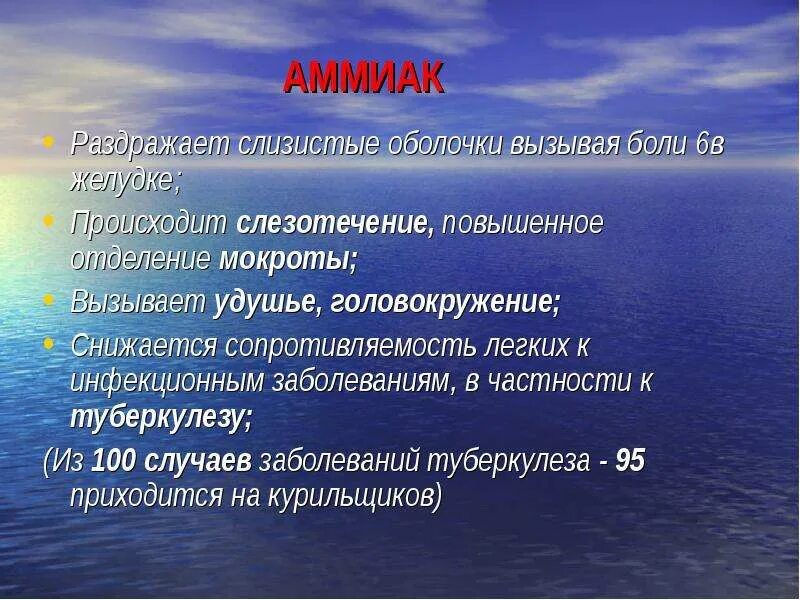 АММИАК

• Раздражает слизистые оболочки вызывая боли 6в желудке;
• Происходит слезотечение, повышенное отделение мокроты;
• Вызывает удушье, головокружение;
• Снижается сопротивляемость легких к инфекционным заболеваниям, в частности к туберкулезу;

(Из 100 случаев заболеваний туберкулеза - 95 приходится на курильщиков)